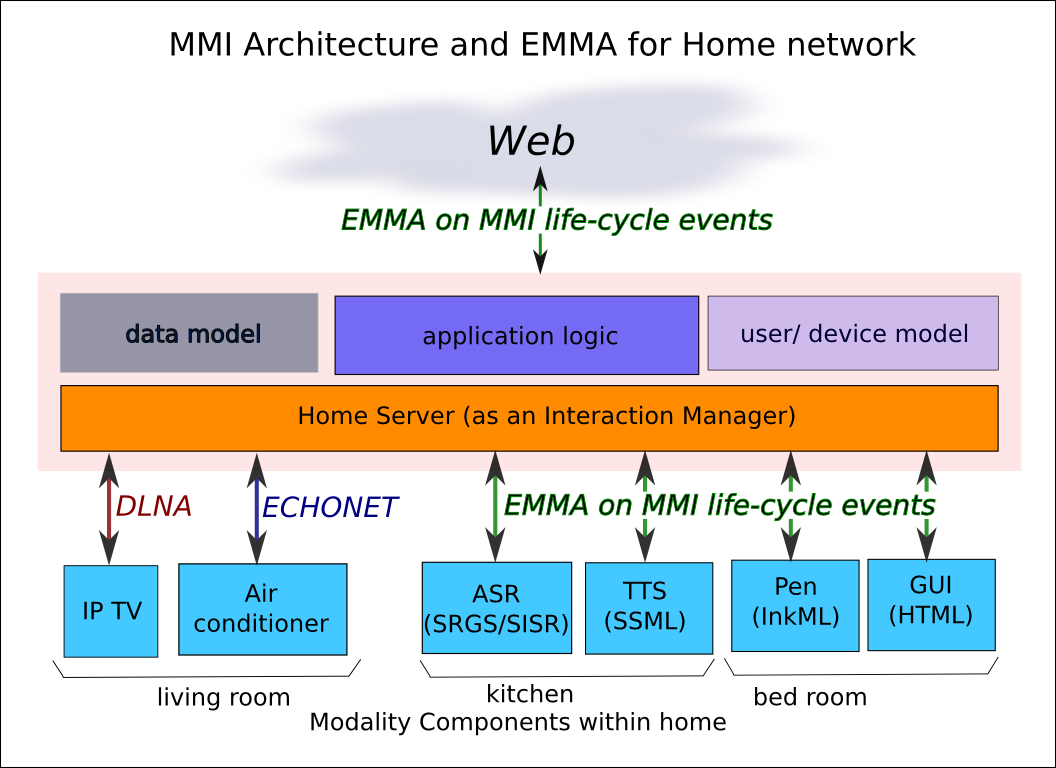 MMI Architecture and EMMA for Home network

Web

EMMA on MMI life-cycle events

data model

application logic

user/ device model

Home Server (as an Interaction Manager)

DLNA

ECHONET

EMMA on MMI life-cycle events

IP TV

Air conditioner

ASR (SRGS/SISR)

TTS (SSML)

Pen (InkML)

GUI (HTML)

living room

kitchen

bed room

Modality Components within home